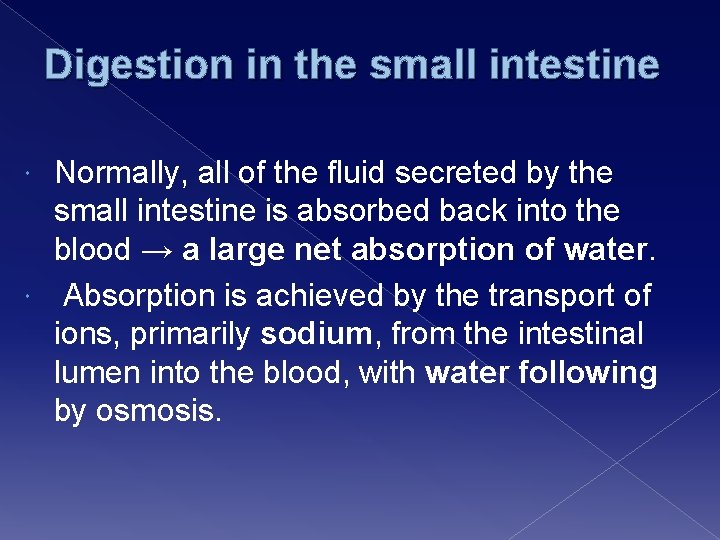 Digestion in the small intestine

Normally, all of the fluid secreted by the small intestine is absorbed back into the blood → a large net absorption of water.

Absorption is achieved by the transport of ions, primarily sodium, from the intestinal lumen into the blood, with water following by osmosis.